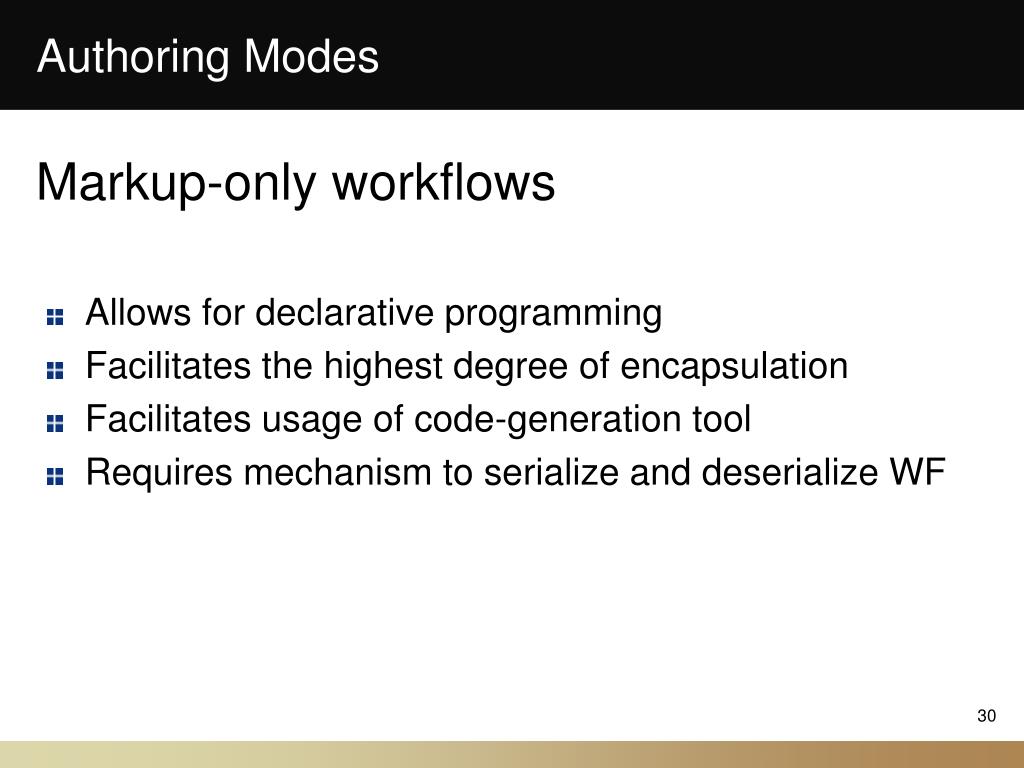 Authoring Modes

Markup-only workflows

Allows for declarative programming
Facilitates the highest degree of encapsulation
Facilitates usage of code-generation tool
Requires mechanism to serialize and deserialize WF

30